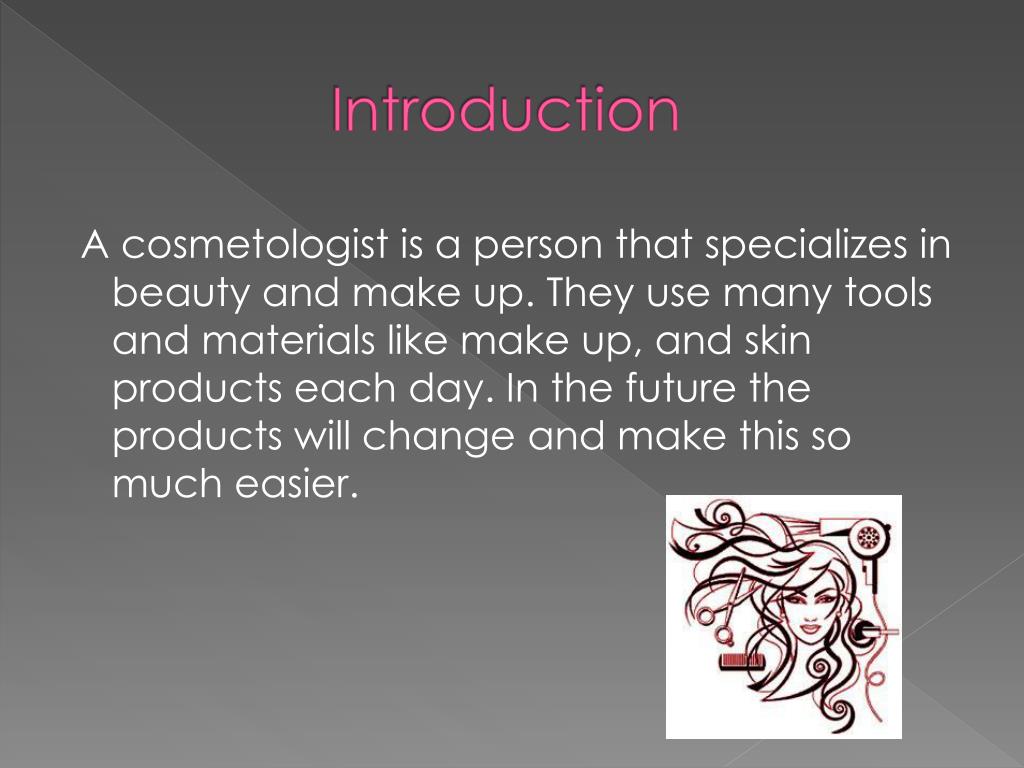 Introduction

A cosmetologist is a person that specializes in beauty and make up. They use many tools and materials like make up, and skin products each day. In the future the products will change and make this so much easier.